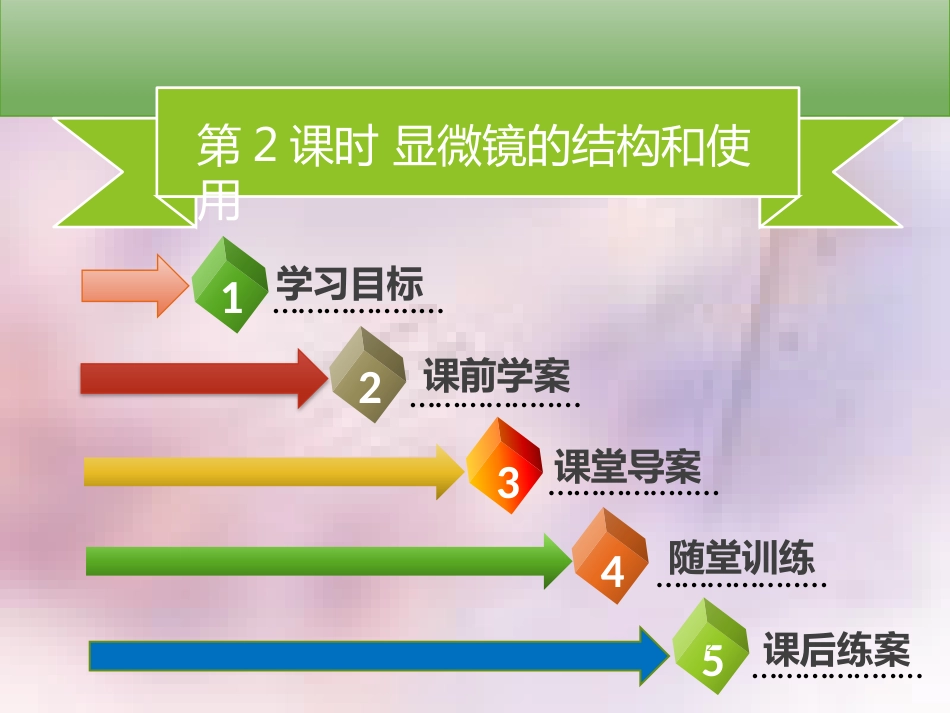 第 2 课时 显微镜的结构和使用

1 学习目标

2 课前学案

3 课堂导案

4 随堂训练

5 课后练案